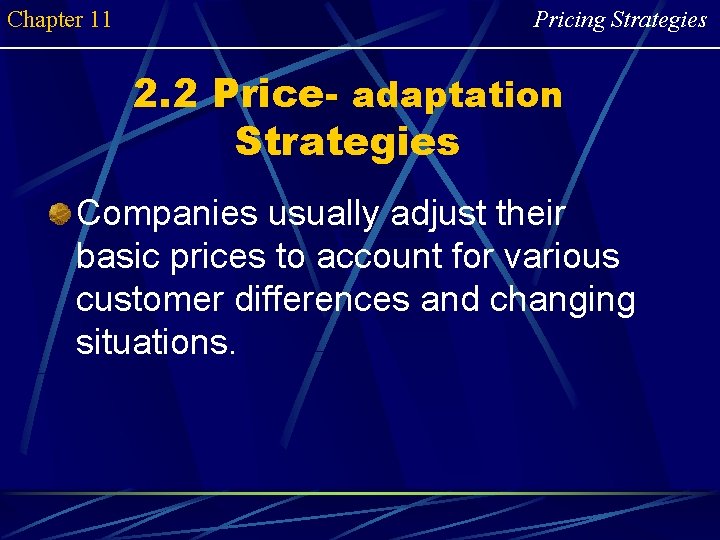 Chapter 11

Pricing Strategies

2.2 Price- adaptation Strategies

Companies usually adjust their basic prices to account for various customer differences and changing situations.